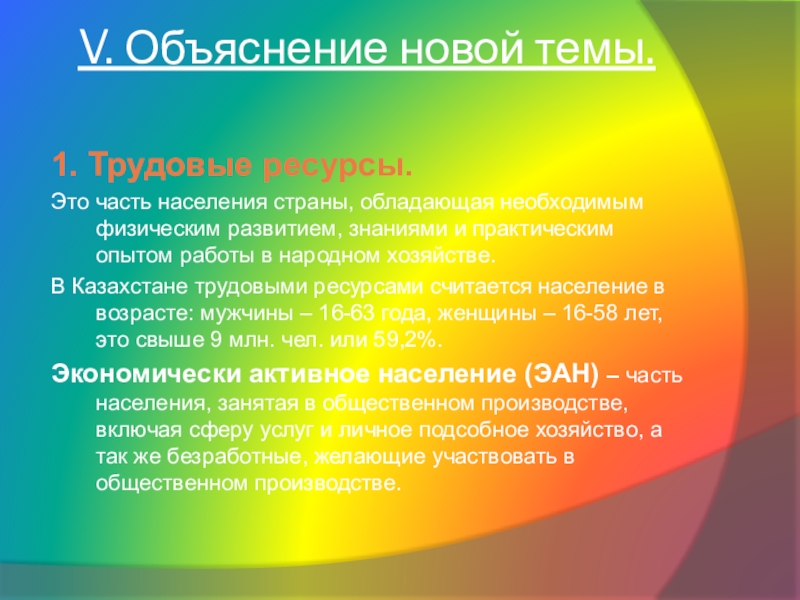 V. Объяснение новой темы.

1. Трудовые ресурсы.

Это часть населения страны, обладающая необходимым физическим развитием, знаниями и практическим опытом работы в народном хозяйстве.

В Казахстане трудовыми ресурсами считается население в возрасте: мужчины – 16-63 года, женщины – 16-58 лет, это свыше 9 млн. чел. или 59,2%.

Экономически активное население (ЭАН) – часть населения, занятая в общественном производстве, включая сферу услуг и личное подсобное хозяйство, а так же безработные, желающие участвовать в общественном производстве.